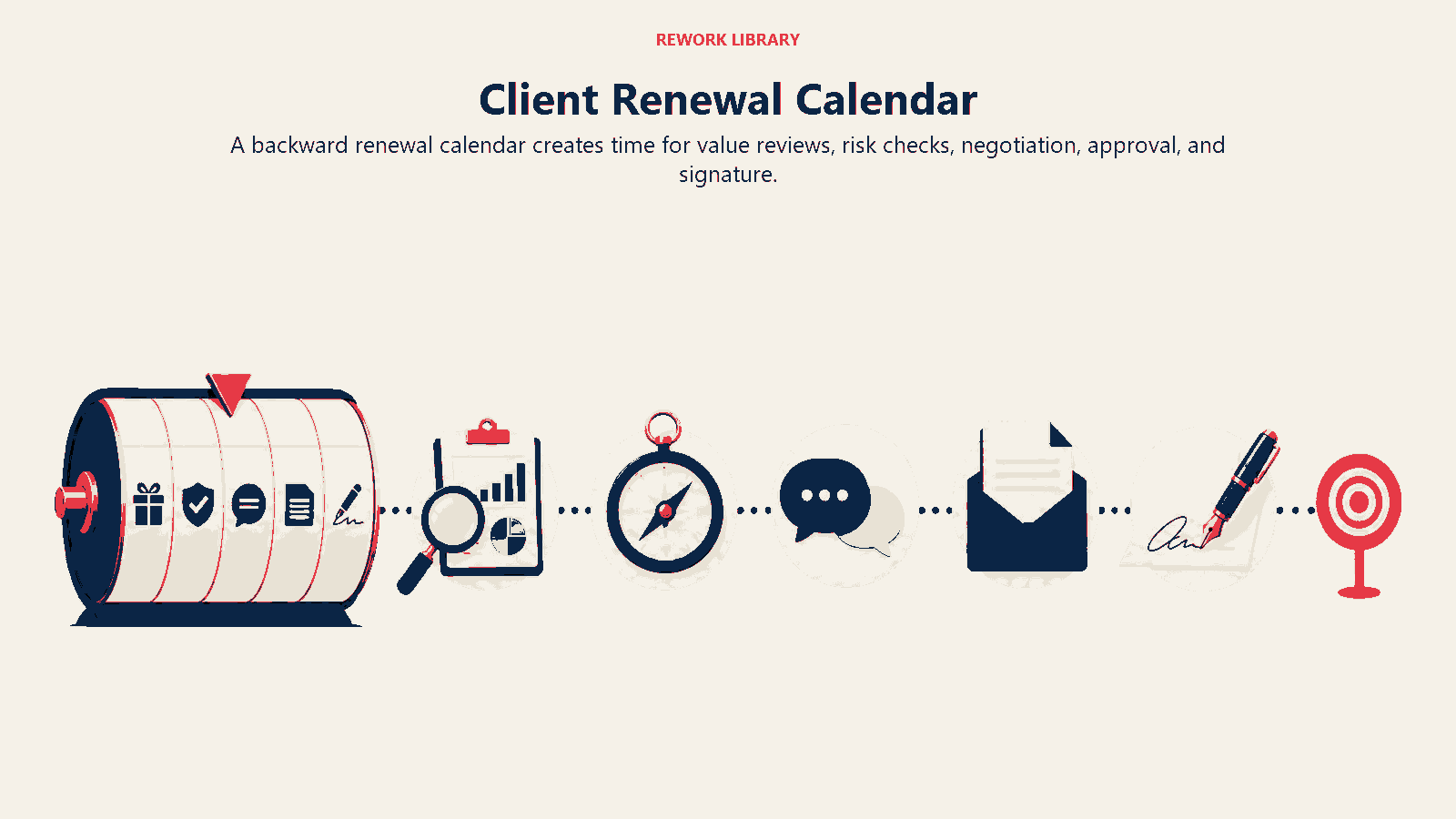 REWORK LIBRARY

Client Renewal Calendar

A backward renewal calendar creates time for value reviews, risk checks, negotiation, approval, and signature.